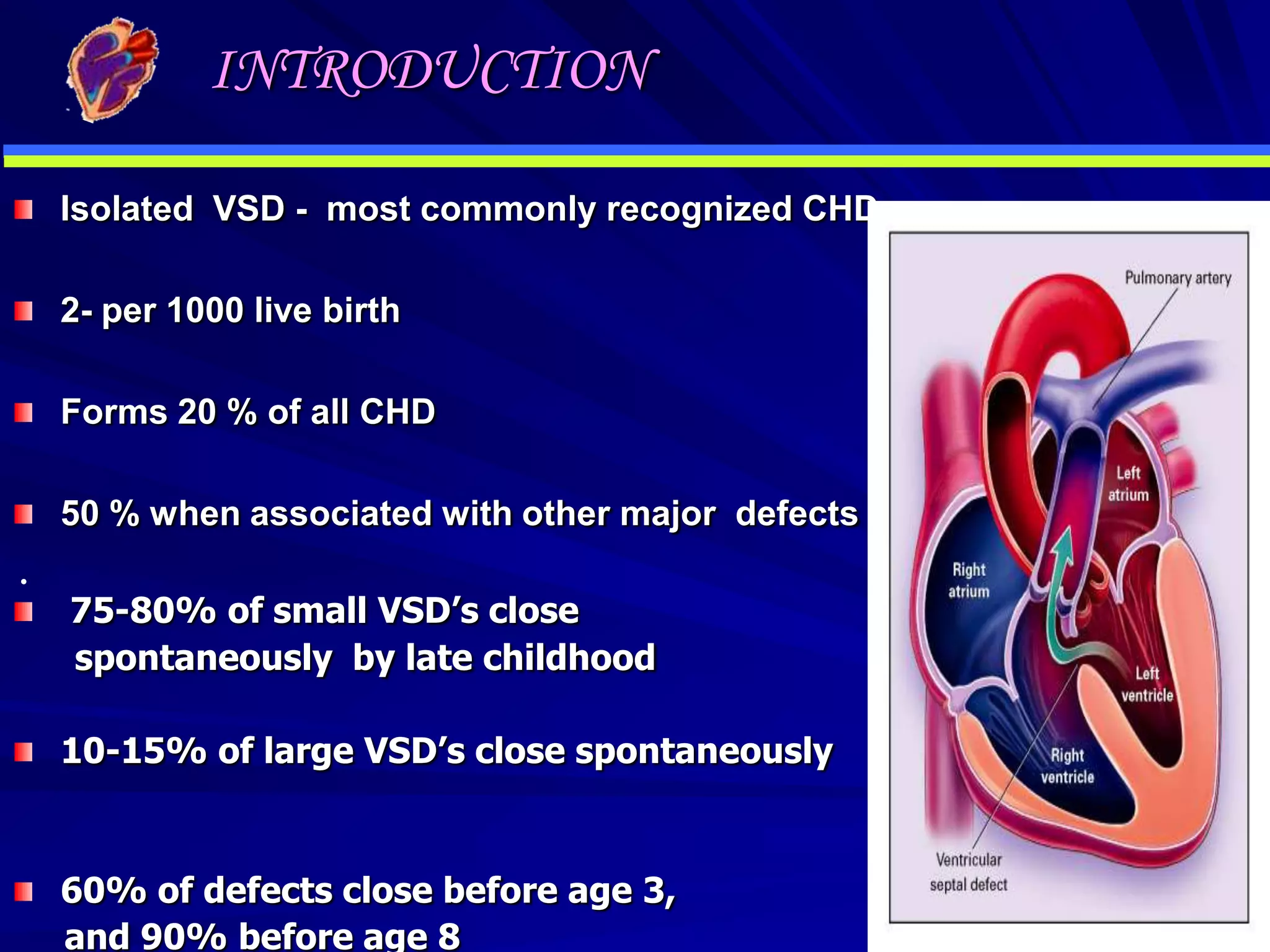 INTRODUCTION

Isolated VSD - most commonly recognized CHD

2- per 1000 live birth

Forms 20 % of all CHD

50 % when associated with other major defects

.

75-80% of small VSD's close spontaneously by late childhood

10-15% of large VSD's close spontaneously

60% of defects close before age 3, and 90% before age 8

Pulmonary artery

Left atrium

Right atrium

Left ventricle

Right ventricle

Ventricular septal defect